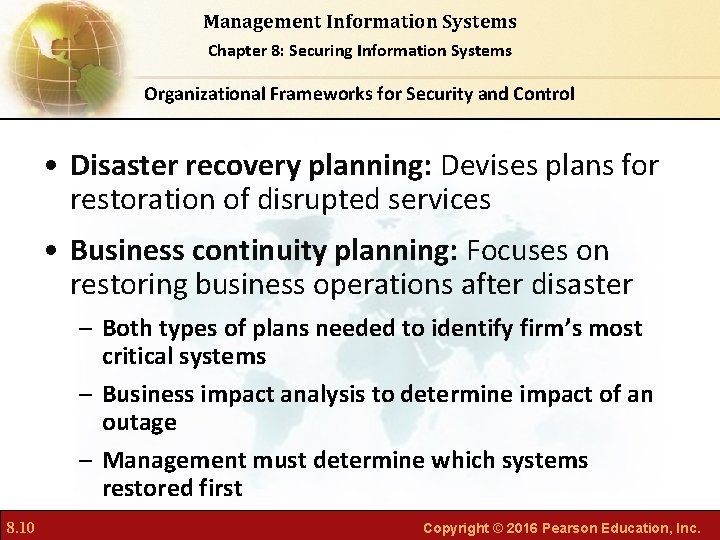 Management Information Systems
Chapter 8: Securing Information Systems

Organizational Frameworks for Security and Control

• Disaster recovery planning: Devises plans for restoration of disrupted services

• Business continuity planning: Focuses on restoring business operations after disaster

– Both types of plans needed to identify firm's most critical systems

– Business impact analysis to determine impact of an outage

– Management must determine which systems restored first

8.10

Copyright © 2016 Pearson Education, Inc.